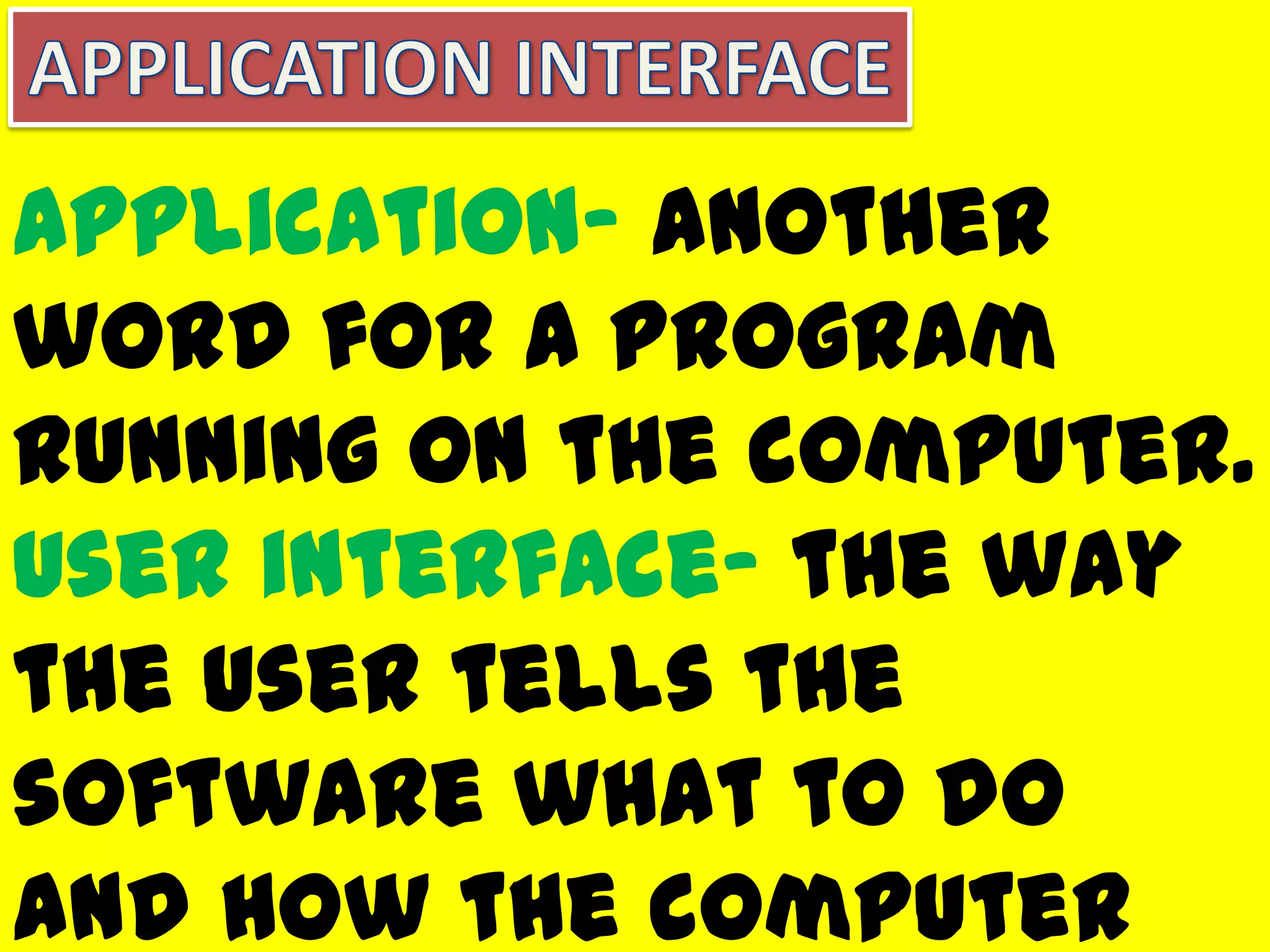 APPLICATION INTERFACE

APPLICATION- ANOTHER WORD FOR A PROGRAM RUNNING ON THE COMPUTER.

USER INTERFACE- THE WAY THE USER TELLS THE SOFTWARE WHAT TO DO AND HOW THE COMPUTER